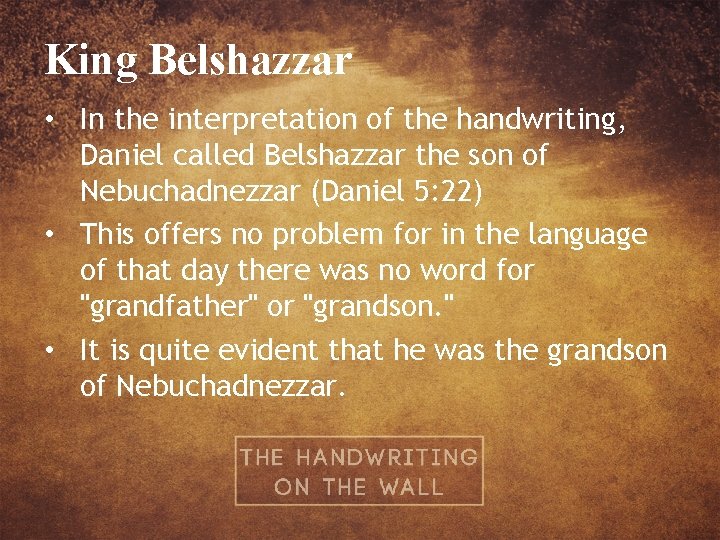 King Belshazzar

• In the interpretation of the handwriting, Daniel called Belshazzar the son of Nebuchadnezzar (Daniel 5:22)
• This offers no problem for in the language of that day there was no word for "grandfather" or "grandson."
• It is quite evident that he was the grandson of Nebuchadnezzar.

THE HANDWRITING ON THE WALL